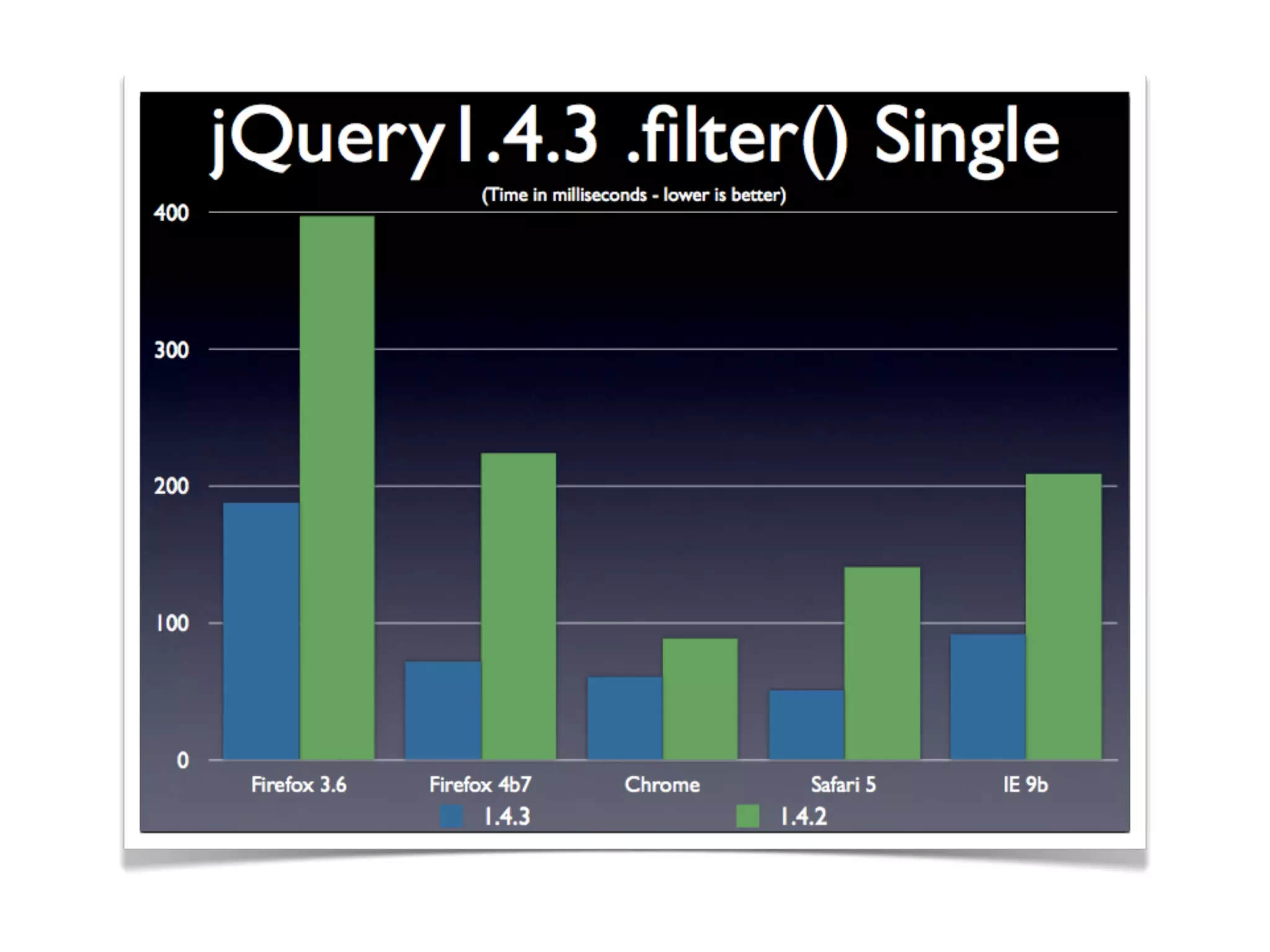 jQuery1.4.3 .filter() Single

(Time in milliseconds - lower is better)

400
300
200
100
0

Firefox 3.6
Firefox 4b7
Chrome
Safari 5
IE 9b

1.4.3
1.4.2